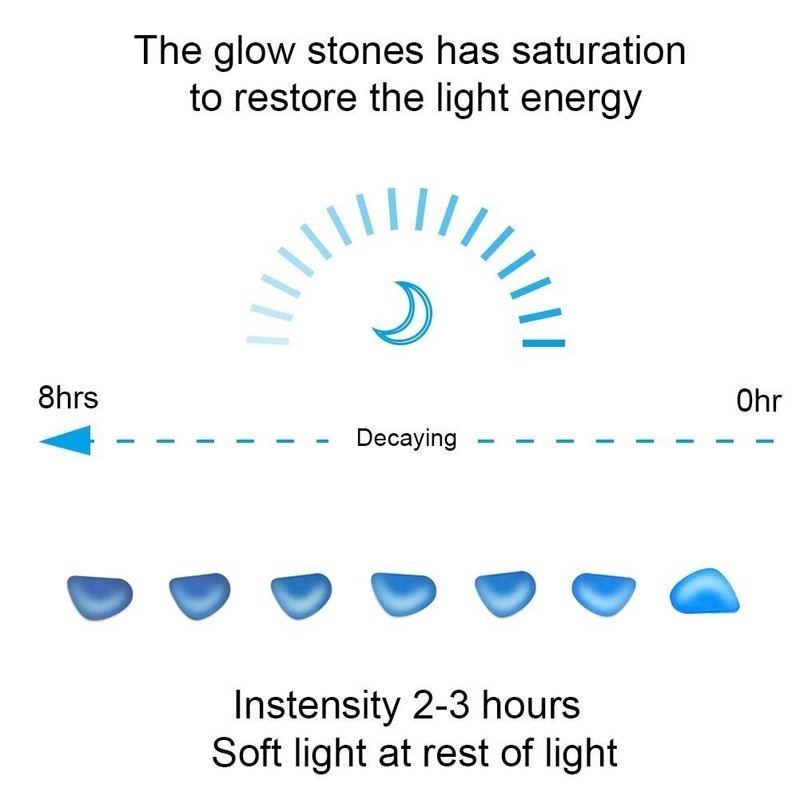 The glow stones has saturation
to restore the light energy

8hrs

0hr

Decaying

Instensity 2-3 hours
Soft light at rest of light